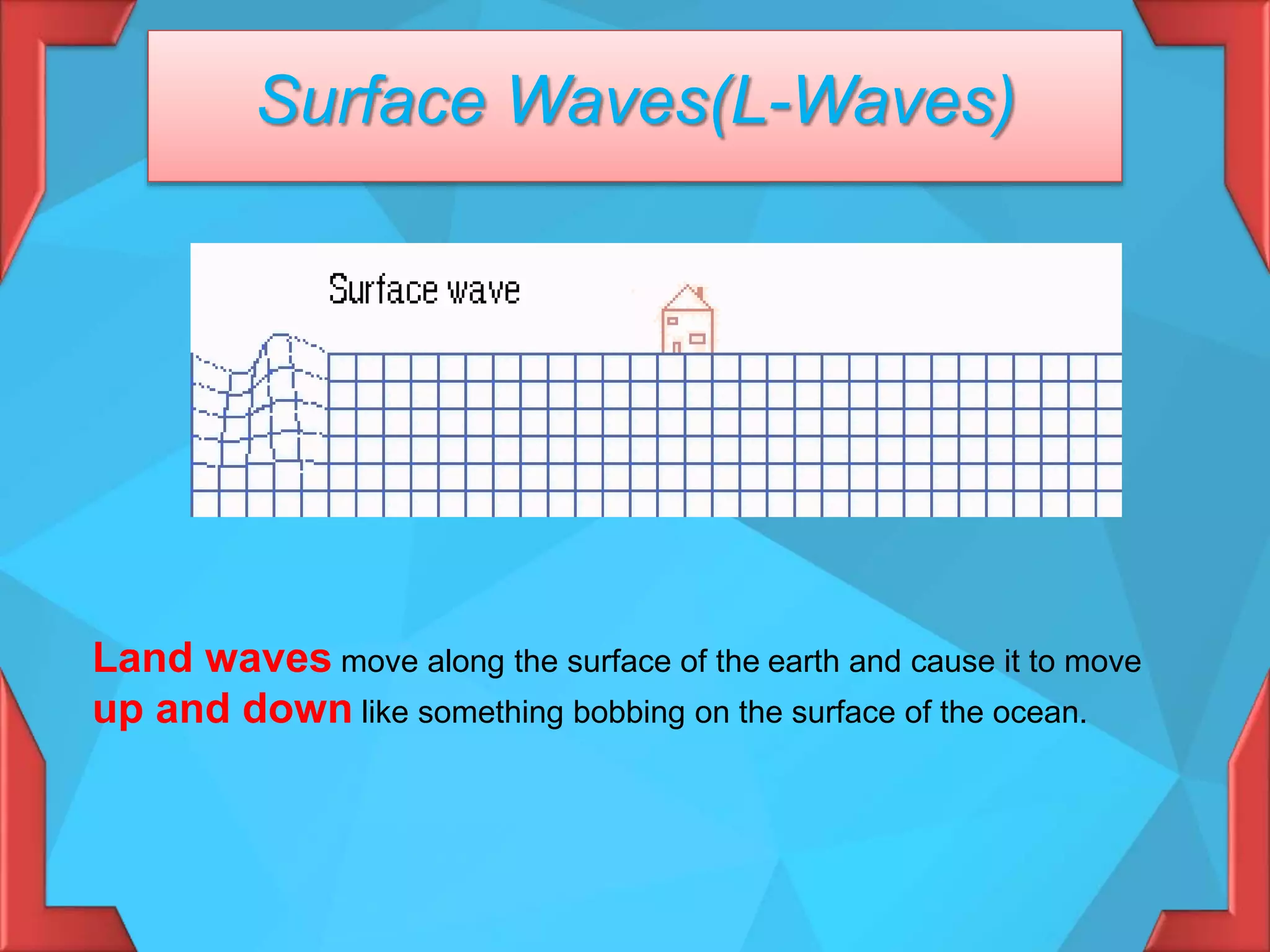 Surface Waves(L-Waves)

Surface wave

Land waves move along the surface of the earth and cause it to move up and down like something bobbing on the surface of the ocean.